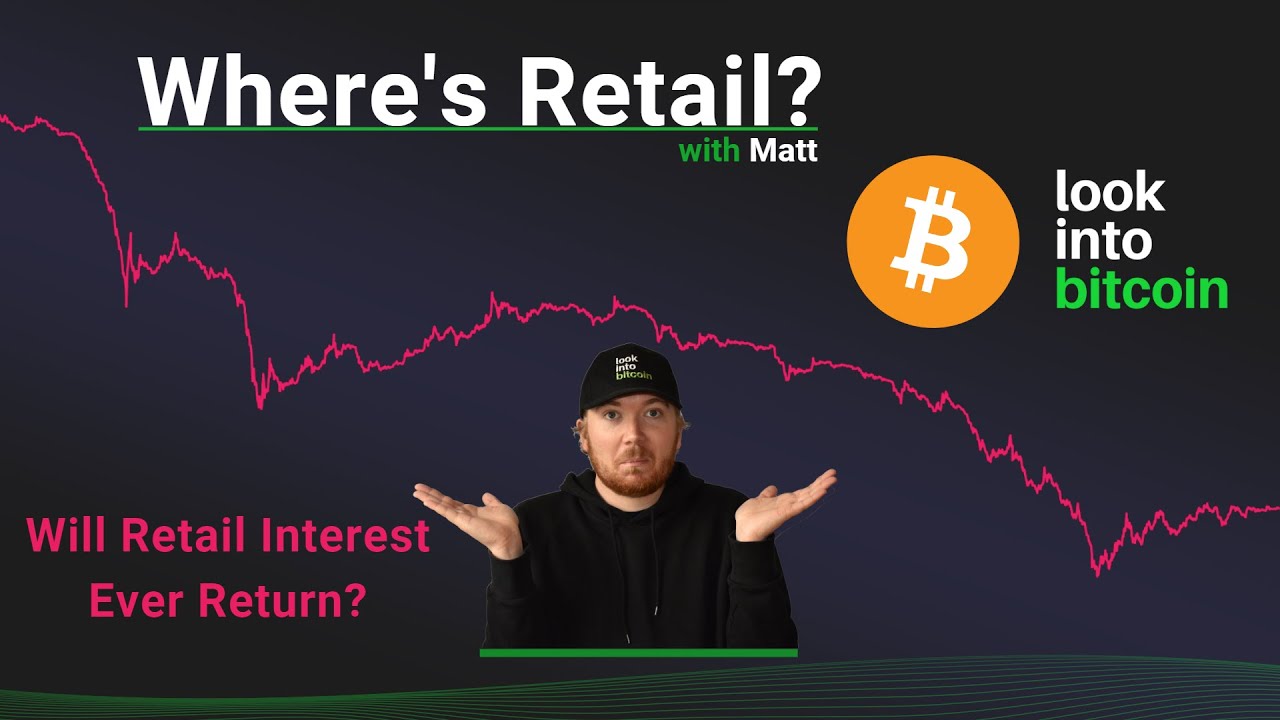 Where's Retail?
with Matt

look into bitcoin

look into bitcoin

Will Retail Interest Ever Return?